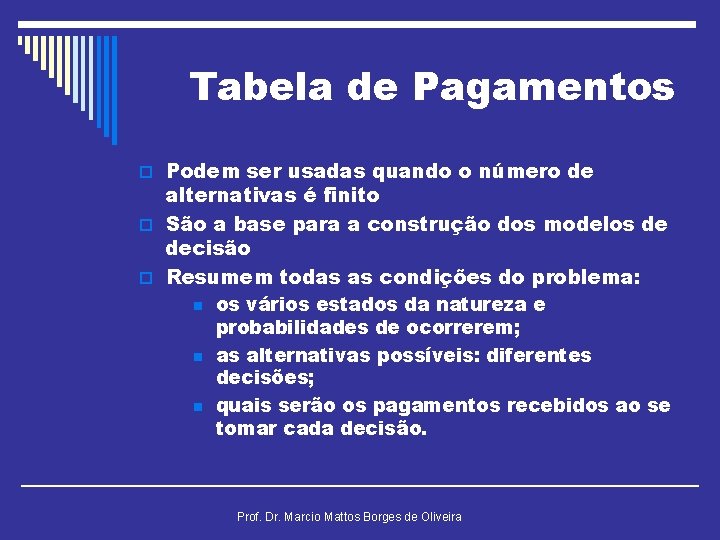 Tabela de Pagamentos

Podem ser usadas quando o número de alternativas é finito

São a base para a construção dos modelos de decisão

Resumem todas as condições do problema:

os vários estados da natureza e probabilidades de ocorrerem;

as alternativas possíveis: diferentes decisões;

quais serão os pagamentos recebidos ao se tomar cada decisão.

Prof. Dr. Marcio Mattos Borges de Oliveira